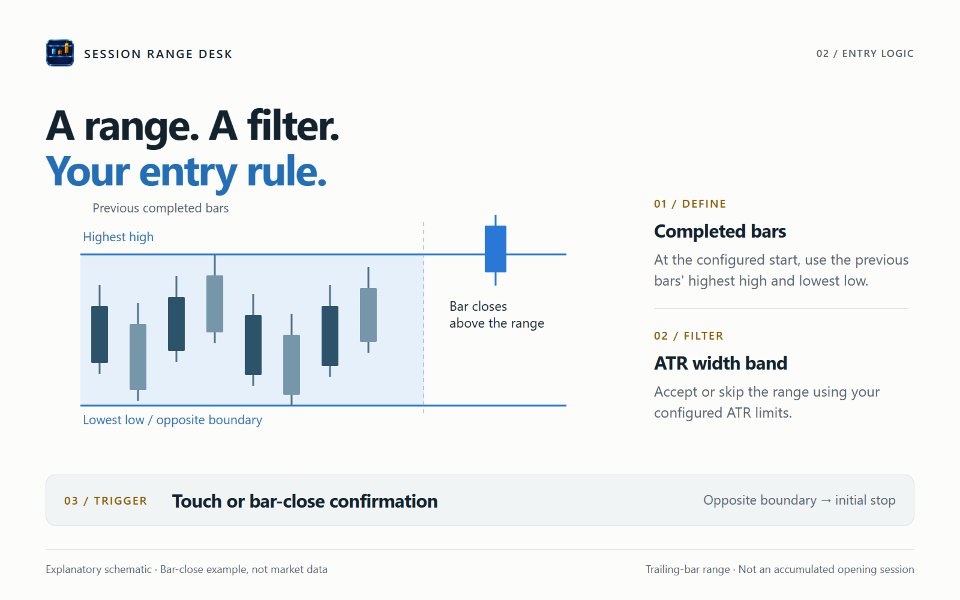 SESSION RANGE DESK

02 / ENTRY LOGIC

A range. A filter.
Your entry rule.

Previous completed bars

Highest high

Bar closes above the range

Lowest low / opposite boundary

01 / DEFINE

Completed bars

At the configured start, use the previous bars' highest high and lowest low.

02 / FILTER

ATR width band

Accept or skip the range using your configured ATR limits.

03 / TRIGGER

Touch or bar-close confirmation

Opposite boundary → initial stop

Explanatory schematic · Bar-close example, not market data

Trailing-bar range · Not an accumulated opening session